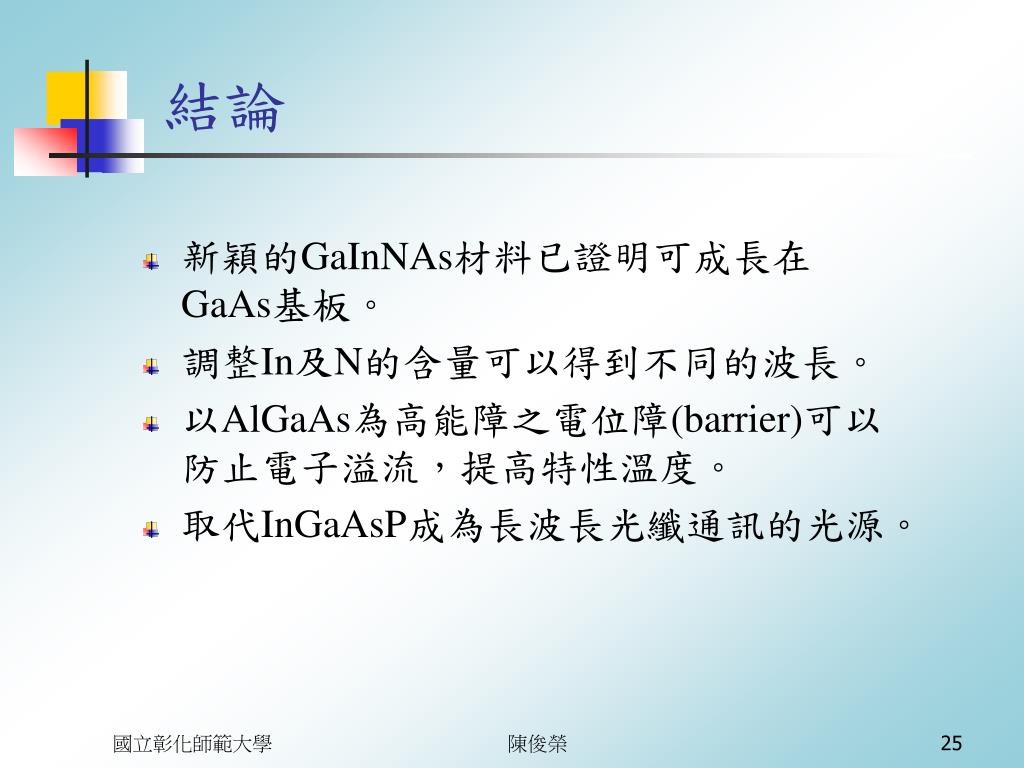 結論

新穎的GaInNAs材料已證明可成長在GaAs基板。

調整In及N的含量可以得到不同的波長。

以AlGaAs為高能障之電位障(barrier)可以防止電子溢流，提高特性溫度。

取代InGaAsP成為長波長光纖通訊的光源。

國立彰化師範大學

陳俊榮

25